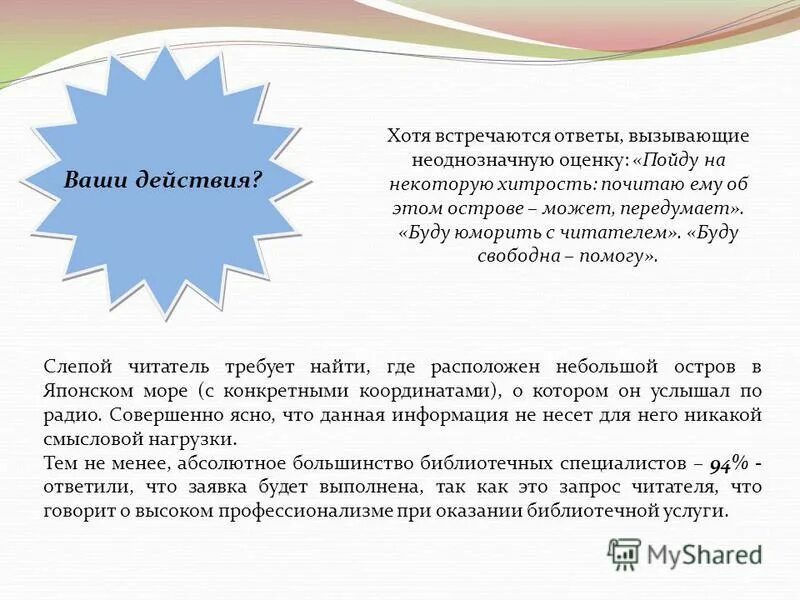 Ваши действия?

Хотя встречаются ответы, вызывающие неоднозначную оценку: «Пойду на некоторую хитрость: почитаю ему об этом острове – может, передумает». «Буду юморить с читателем». «Буду свободна – помогу».

Слепой читатель требует найти, где расположен небольшой остров в Японском море (с конкретными координатами), о котором он услышал по радио. Совершенно ясно, что данная информация не несет для него никакой смысловой нагрузки.
Тем не менее, абсолютное большинство библиотечных специалистов – 94% - ответили, что заявка будет выполнена, так как это запрос читателя, что говорит о высоком профессионализме при оказании библиотечной услуги.

MyShared